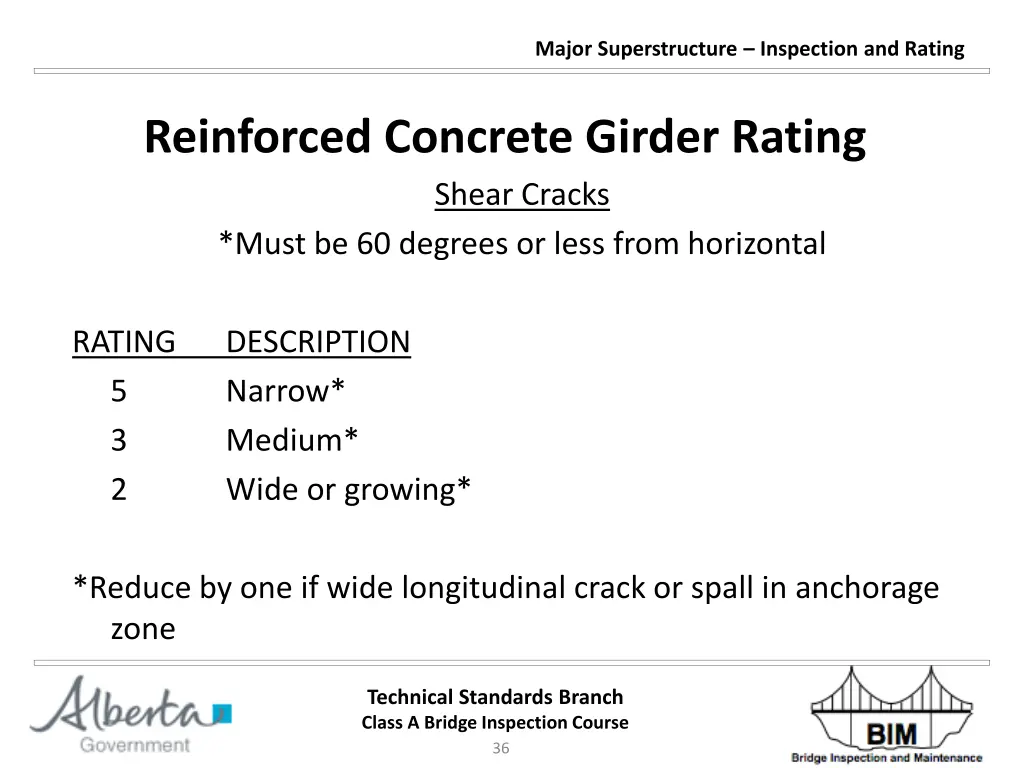 Major Superstructure – Inspection and Rating

Reinforced Concrete Girder Rating

Shear Cracks

*Must be 60 degrees or less from horizontal

| RATING | DESCRIPTION |
|---|---|
| 5 | Narrow* |
| 3 | Medium* |
| 2 | Wide or growing* |

*Reduce by one if wide longitudinal crack or spall in anchorage zone

Alberta Government

Technical Standards Branch
Class A Bridge Inspection Course
36

BIM
Bridge Inspection and Maintenance